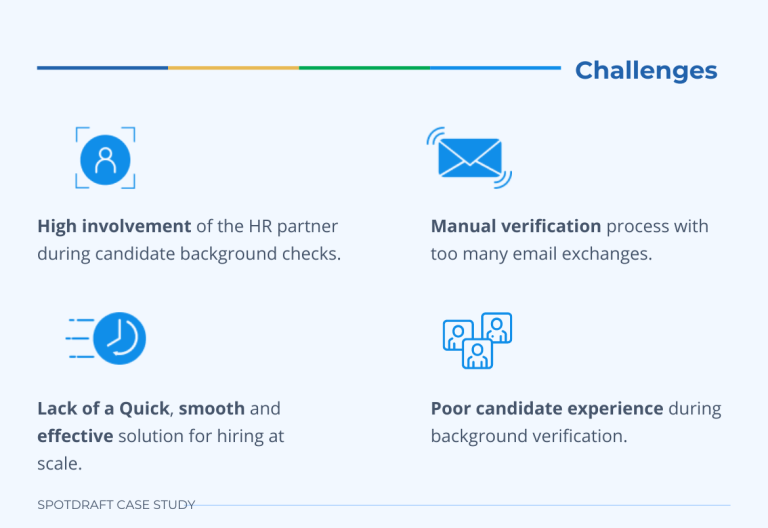 Challenges

High involvement of the HR partner during candidate background checks.

Manual verification process with too many email exchanges.

Lack of a Quick, smooth and effective solution for hiring at scale.

Poor candidate experience during background verification.

SPOTDRAFT CASE STUDY